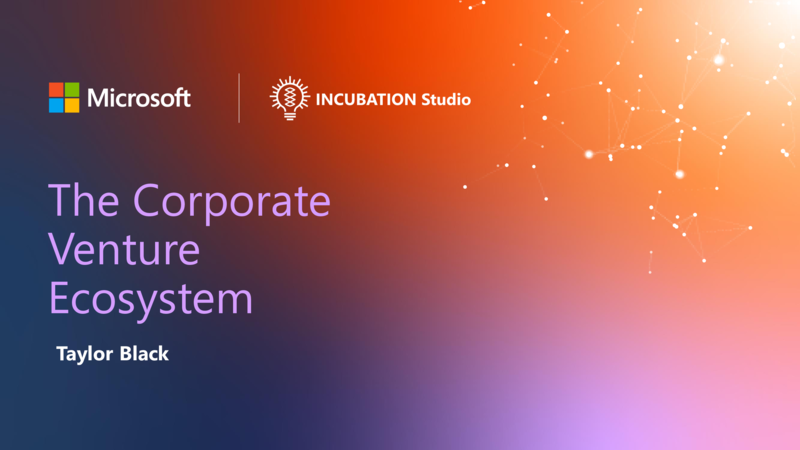 Microsoft

INCUBATION Studio

The Corporate Venture Ecosystem

Taylor Black